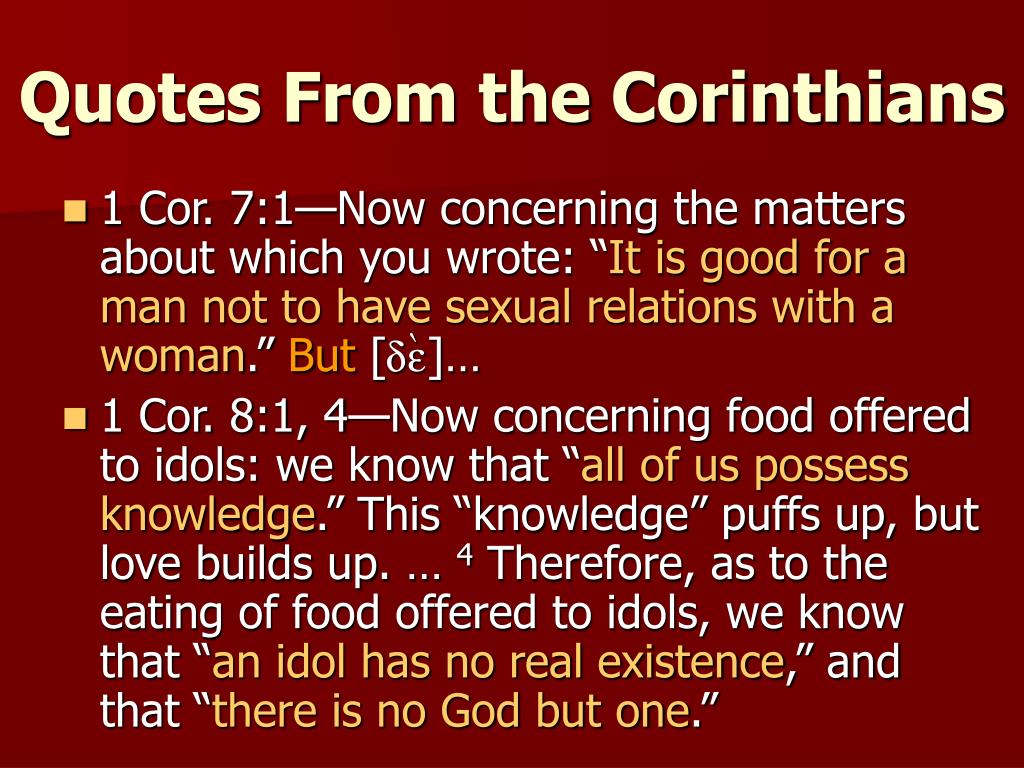 Quotes From the Corinthians

1 Cor. 7:1—Now concerning the matters about which you wrote: “It is good for a man not to have sexual relations with a woman.” But [δὲ]…

1 Cor. 8:1, 4—Now concerning food offered to idols: we know that “all of us possess knowledge.” This “knowledge” puffs up, but love builds up. … $^4$ Therefore, as to the eating of food offered to idols, we know that “an idol has no real existence,” and that “there is no God but one.”